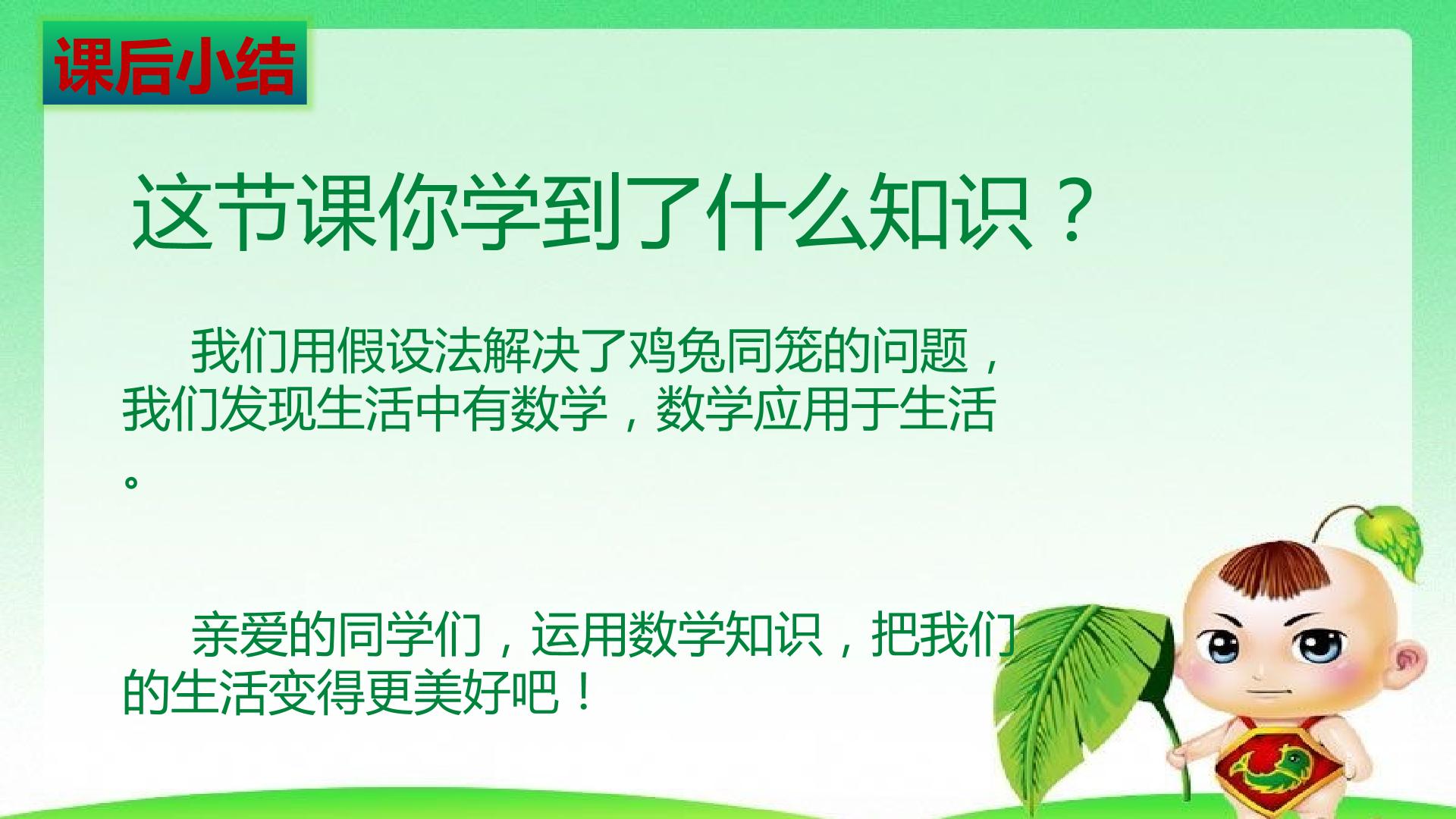 课后小结

这节课你学到了什么知识？

我们用假设法解决了鸡兔同笼的问题，我们发现生活中有数学，数学应用于生活。

亲爱的同学们，运用数学知识，把我们的生活变得更美好吧！